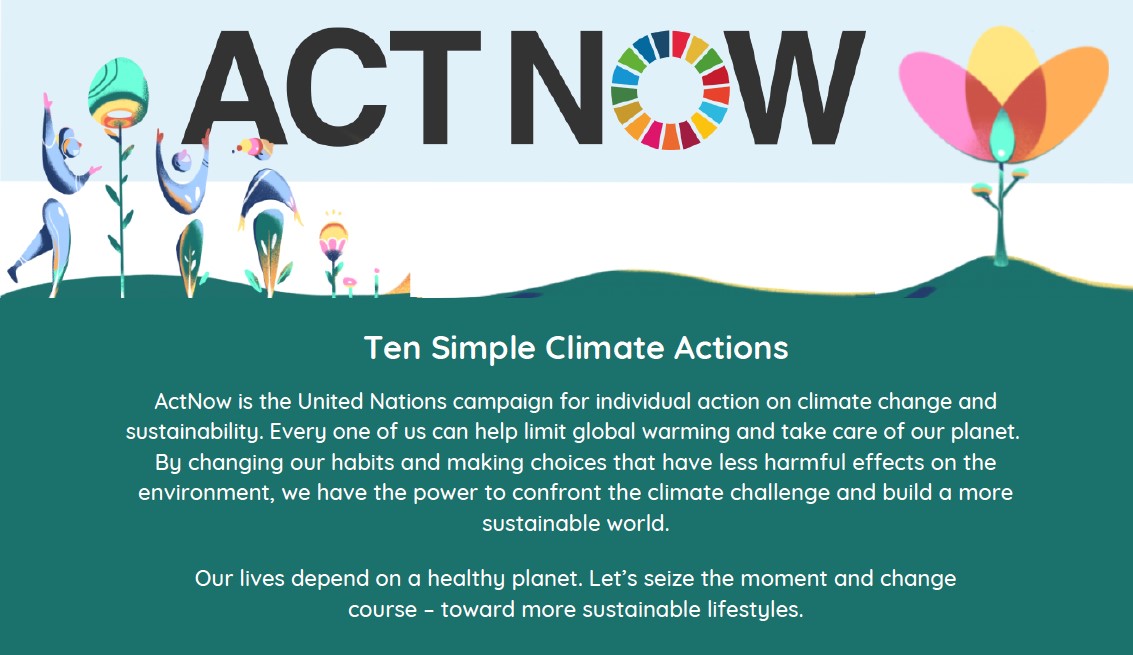 ACT NOW

Ten Simple Climate Actions

ActNow is the United Nations campaign for individual action on climate change and sustainability. Every one of us can help limit global warming and take care of our planet. By changing our habits and making choices that have less harmful effects on the environment, we have the power to confront the climate challenge and build a more sustainable world.

Our lives depend on a healthy planet. Let's seize the moment and change course – toward more sustainable lifestyles.